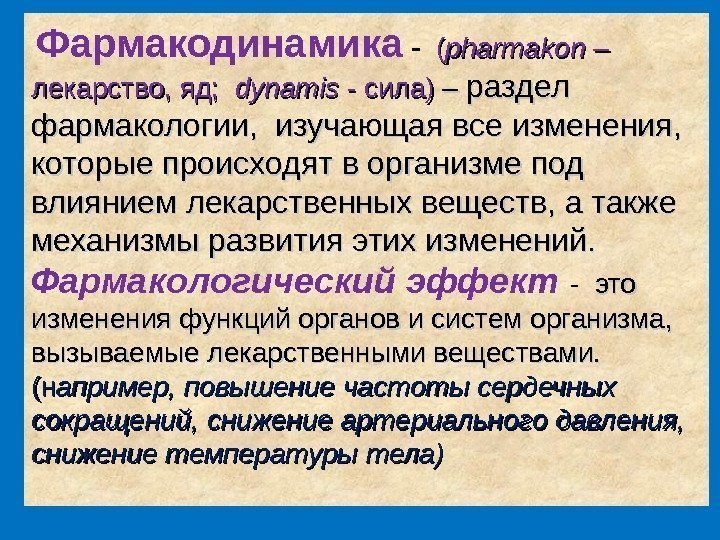 Фармакодинамика - (pharmakon – лекарство, яд; dynamis - сила) – раздел фармакологии, изучающая все изменения, которые происходят в организме под влиянием лекарственных веществ, а также механизмы развития этих изменений.

Фармакологический эффект - это изменения функций органов и систем организма, вызываемые лекарственными веществами. (например, повышение частоты сердечных сокращений, снижение артериального давления, снижение температуры тела)